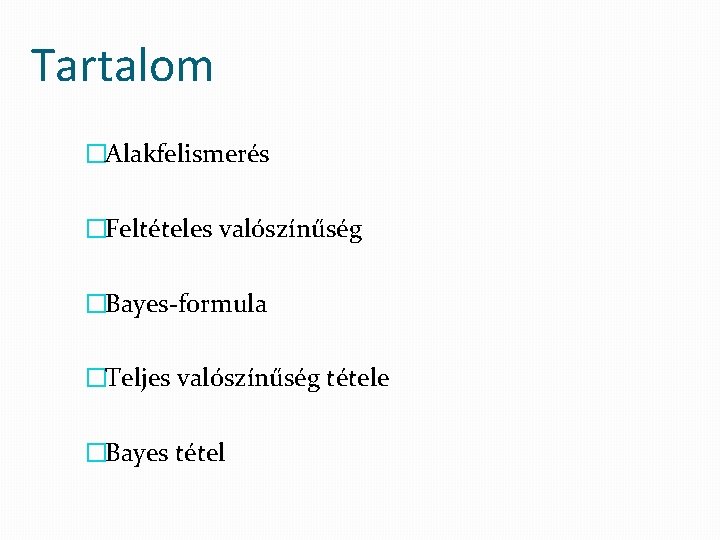 Tartalom

Alakfelismerés

Feltételes valószínűség

Bayes-formula

Teljes valószínűség tétele

Bayes tétel